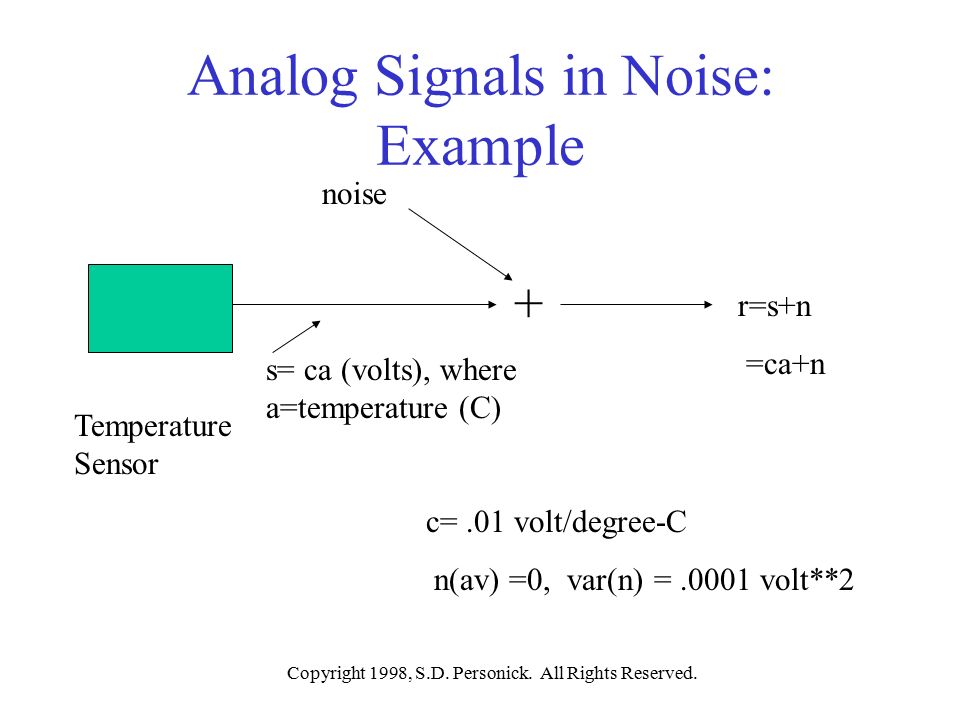 Analog Signals in Noise: Example

noise

+

r=s+n

=ca+n

s= ca (volts), where a=temperature (C)

Temperature Sensor

c= .01 volt/degree-C

n(av) =0, var(n) = .0001 volt**2

Copyright 1998, S.D. Personick. All Rights Reserved.